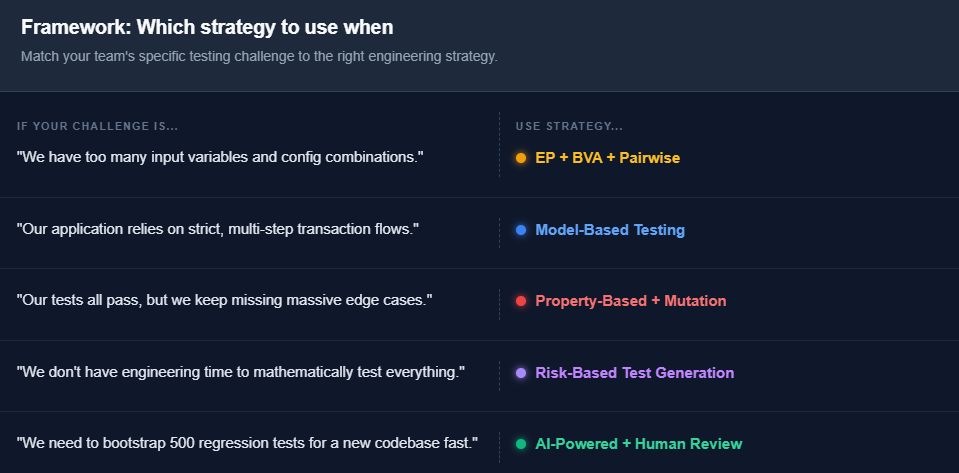 Framework: Which strategy to use when

Match your team's specific testing challenge to the right engineering strategy.

| IF YOUR CHALLENGE IS... | USE STRATEGY... |
|---|---|
| "We have too many input variables and config combinations." | EP + BVA + Pairwise |
| "Our application relies on strict, multi-step transaction flows." | Model-Based Testing |
| "Our tests all pass, but we keep missing massive edge cases." | Property-Based + Mutation |
| "We don't have engineering time to mathematically test everything." | Risk-Based Test Generation |
| "We need to bootstrap 500 regression tests for a new codebase fast." | AI-Powered + Human Review |